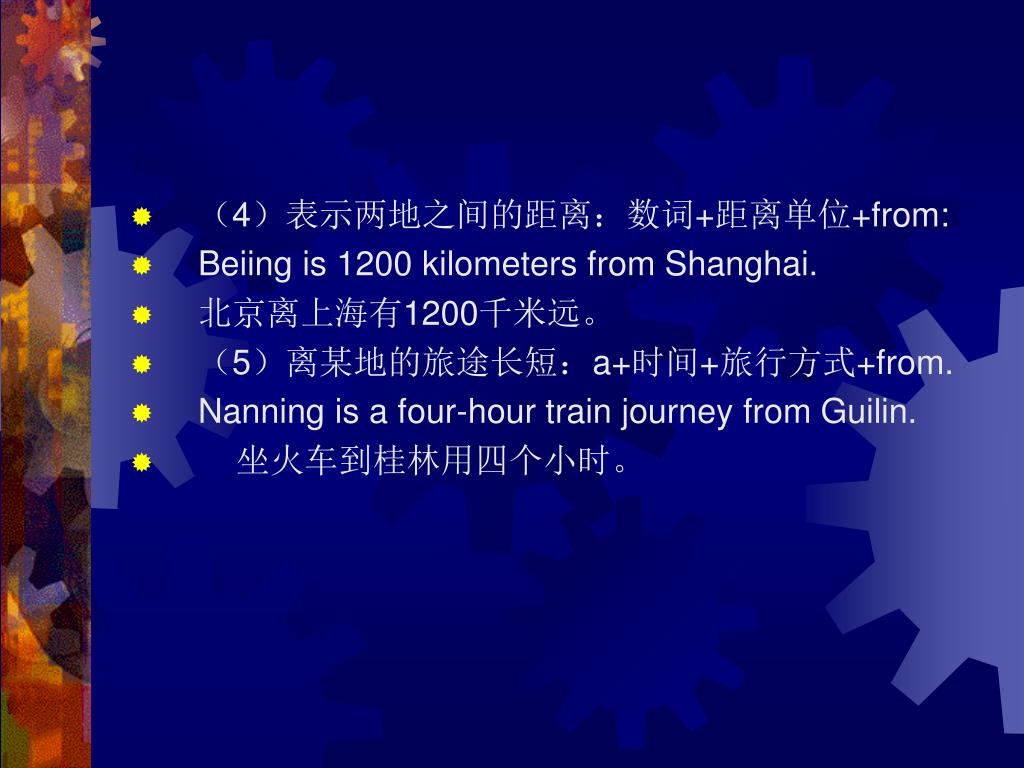 （4）表示两地之间的距离：数词+距离单位+from:

Beiing is 1200 kilometers from Shanghai.

北京离上海有1200千米远。

（5）离某地的旅途长短：a+时间+旅行方式+from.

Nanning is a four-hour train journey from Guilin.

坐火车到桂林用四个小时。